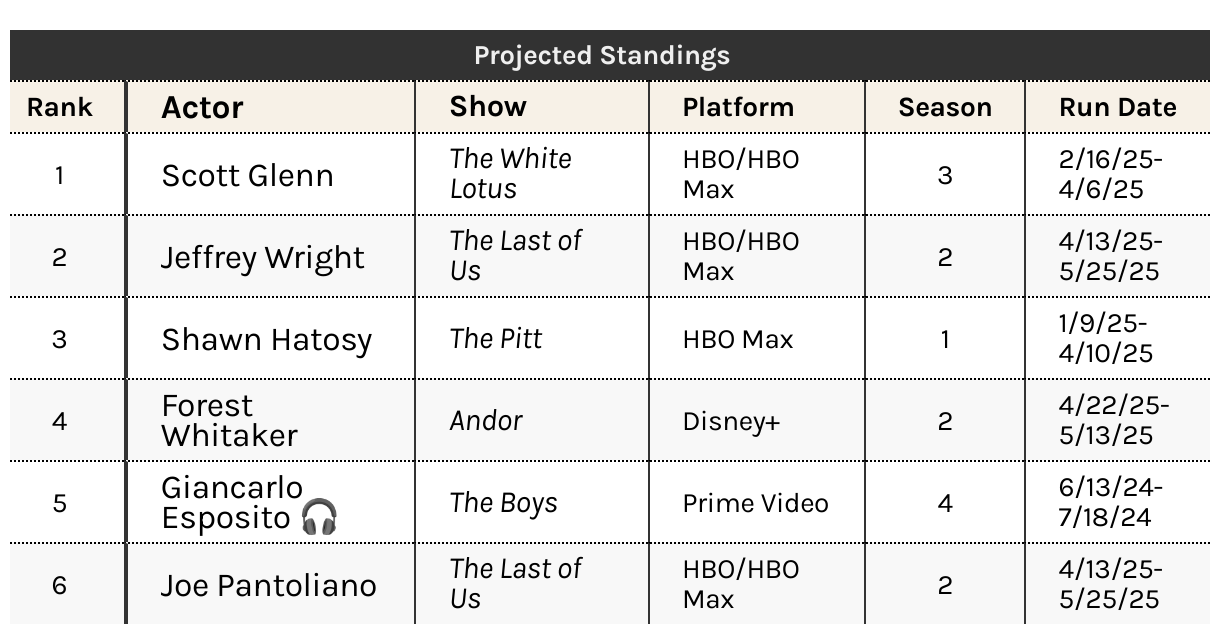 Projected Standings

| Rank | Actor | Show | Platform | Season | Run Date |
|---|---|---|---|---|---|
| 1 | Scott Glenn | The White Lotus | HBO/HBO Max | 3 | 2/16/25-4/6/25 |
| 2 | Jeffrey Wright | The Last of Us | HBO/HBO Max | 2 | 4/13/25-5/25/25 |
| 3 | Shawn Hatosy | The Pitt | HBO Max | 1 | 1/9/25-4/10/25 |
| 4 | Forest Whitaker | Andor | Disney+ | 2 | 4/22/25-5/13/25 |
| 5 | Giancarlo Esposito 🎧 | The Boys | Prime Video | 4 | 6/13/24-7/18/24 |
| 6 | Joe Pantoliano | The Last of Us | HBO/HBO Max | 2 | 4/13/25-5/25/25 |